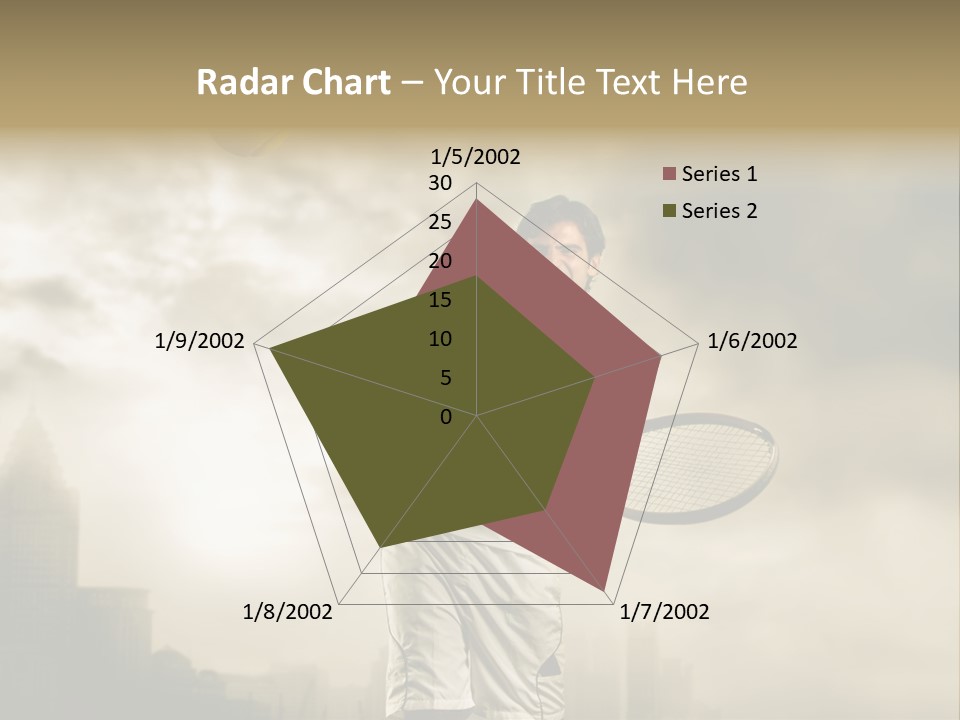 Radar Chart – Your Title Text Here

1/5/2002

30
25
20
15
10
5
0

1/6/2002

1/7/2002

1/8/2002

1/9/2002

Series 1
Series 2